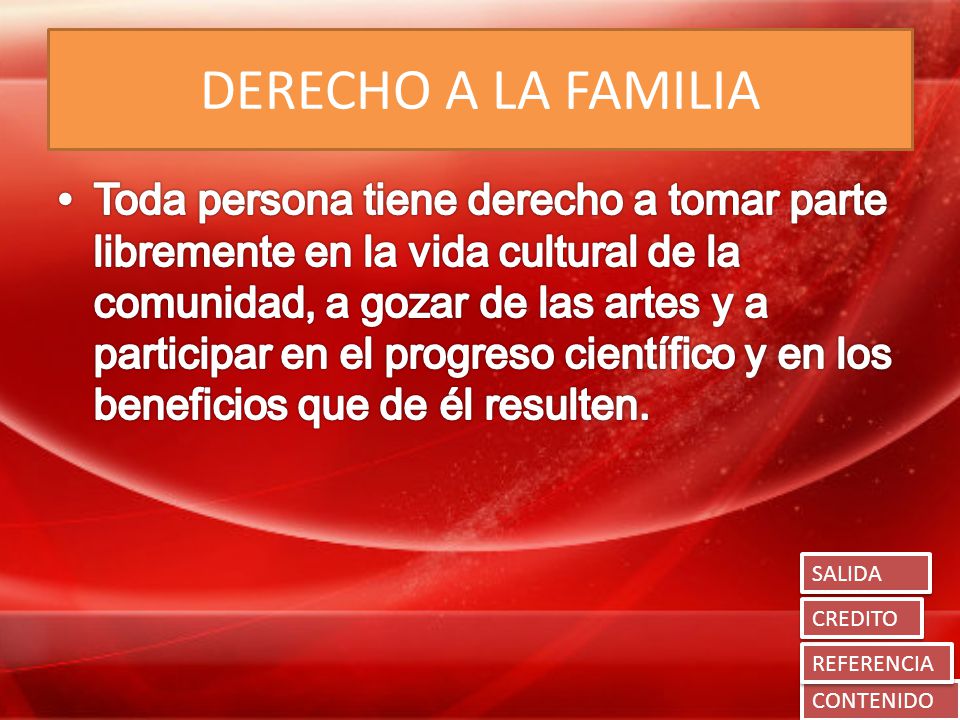 DERECHO A LA FAMILIA

• Toda persona tiene derecho a tomar parte libremente en la vida cultural de la comunidad, a gozar de las artes y a participar en el progreso científico y en los beneficios que de él resulten.

SALIDA

CREDITO

REFERENCIA

CONTENIDO